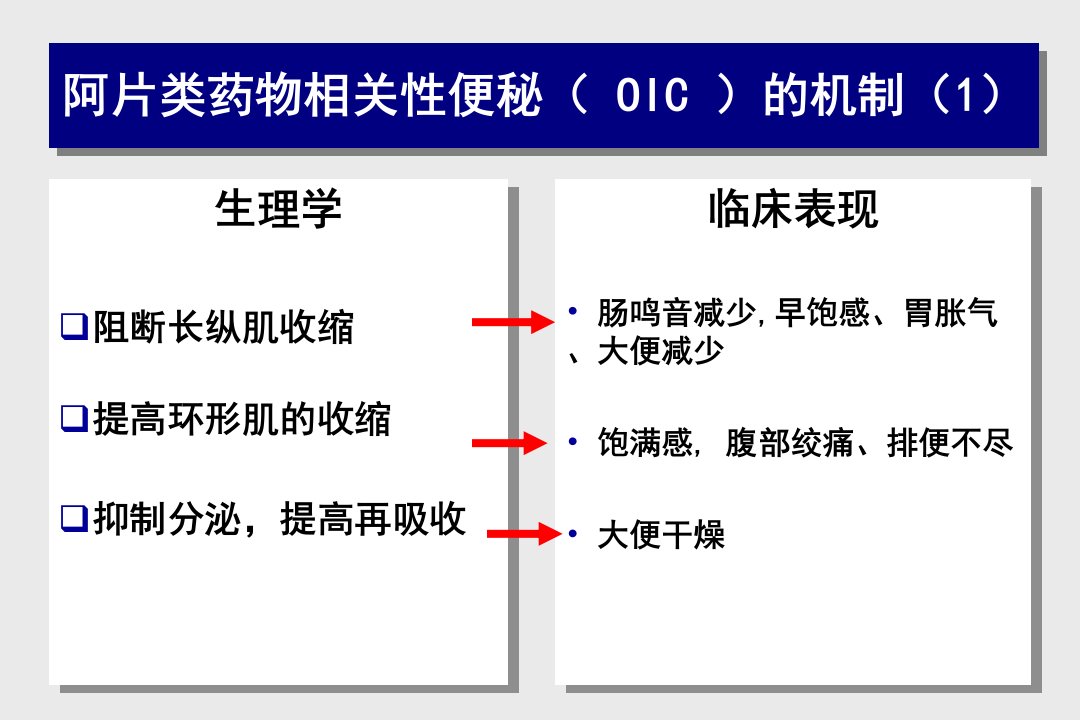 阿片类药物相关性便秘（ OIC ）的机制（1）

生理学

❑阻断长纵肌收缩

❑提高环形肌的收缩

❑抑制分泌，提高再吸收

临床表现

• 肠鸣音减少,早饱感、胃胀气、大便减少

• 饱满感, 腹部绞痛、排便不尽

• 大便干燥